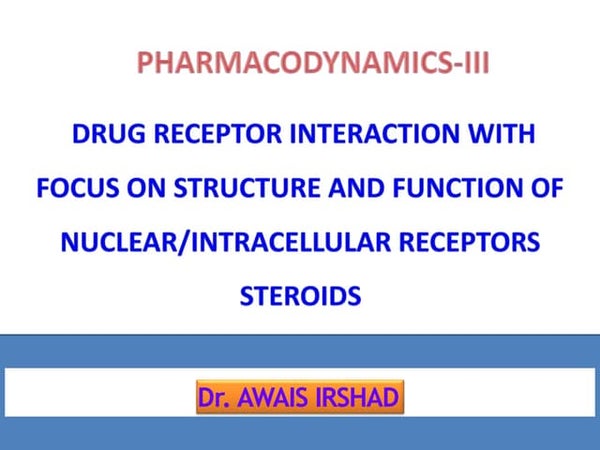 PHARMACODYNAMICS-III

DRUG RECEPTOR INTERACTION WITH FOCUS ON STRUCTURE AND FUNCTION OF NUCLEAR/INTRACELLULAR RECEPTORS STEROIDS

Dr. AWAIS IRSHAD